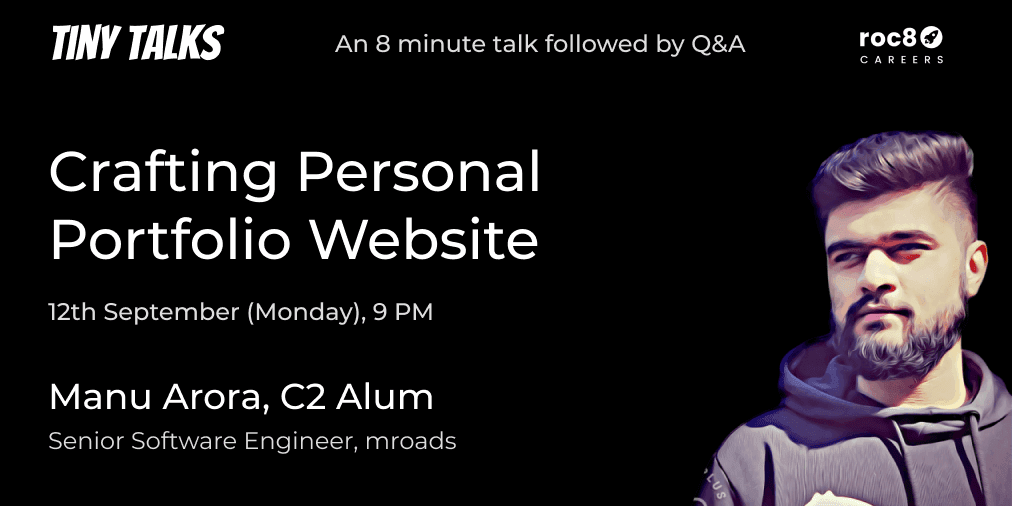 TINY TALKS

An 8 minute talk followed by Q&A

roc8
CAREERS

Crafting Personal Portfolio Website

12th September (Monday), 9 PM

Manu Arora, C2 Alum

Senior Software Engineer, mroads